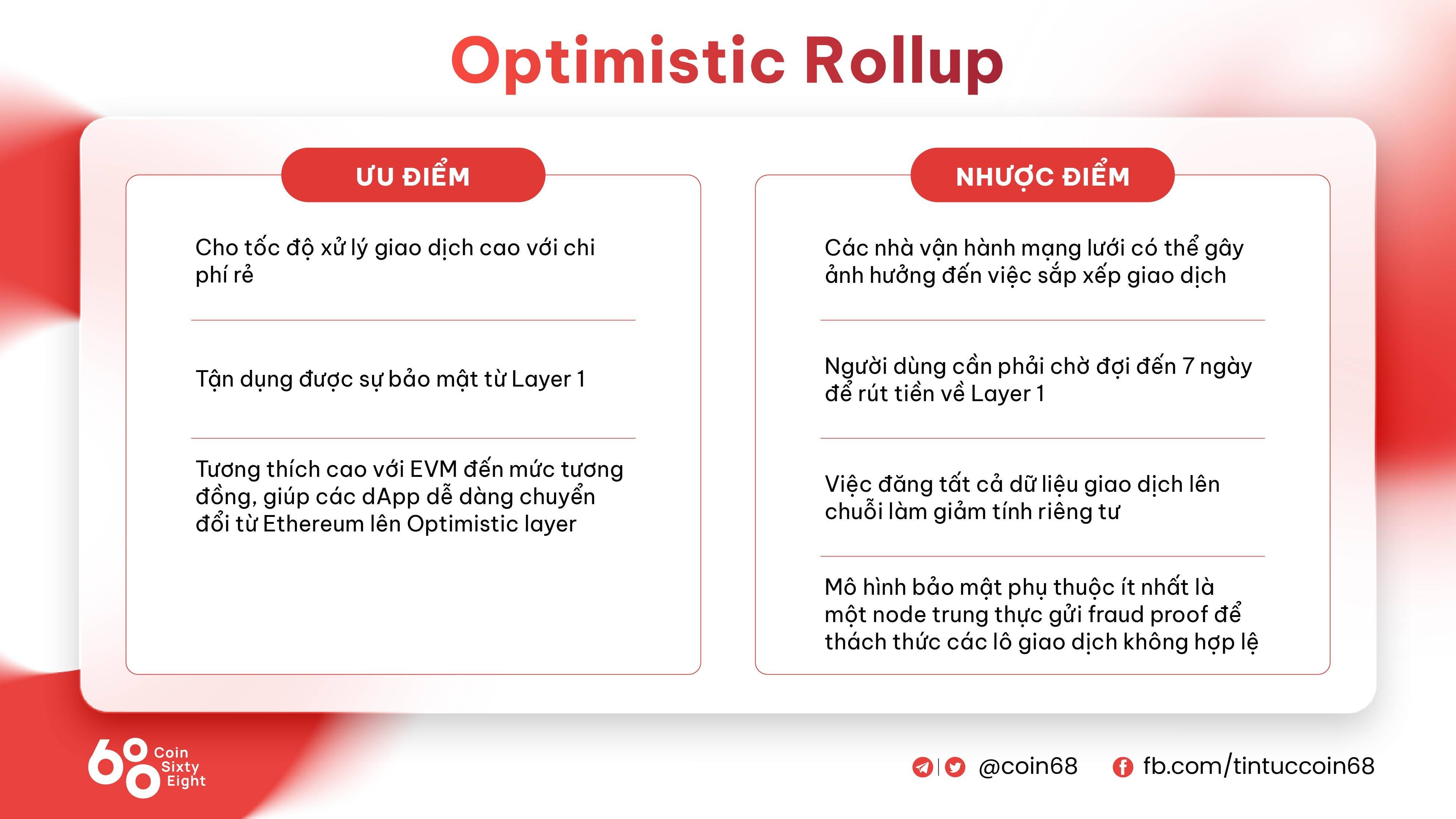 Optimistic Rollup

ƯU ĐIỂM

Cho tốc độ xử lý giao dịch cao với chi phí rẻ

Tận dụng được sự bảo mật từ Layer 1

Tương thích cao với EVM đến mức tương đồng, giúp các dApp dễ dàng chuyển đổi từ Ethereum lên Optimistic layer

NHƯỢC ĐIỂM

Các nhà vận hành mạng lưới có thể gây ảnh hưởng đến việc sắp xếp giao dịch

Người dùng cần phải chờ đợi đến 7 ngày để rút tiền về Layer 1

Việc đăng tất cả dữ liệu giao dịch lên chuỗi làm giảm tính riêng tư

Mô hình bảo mật phụ thuộc ít nhất là một node trung thực gửi fraud proof để thách thức các lô giao dịch không hợp lệ

68 Coin Sixty Eight

@coin68

fb.com/tintuccoin68